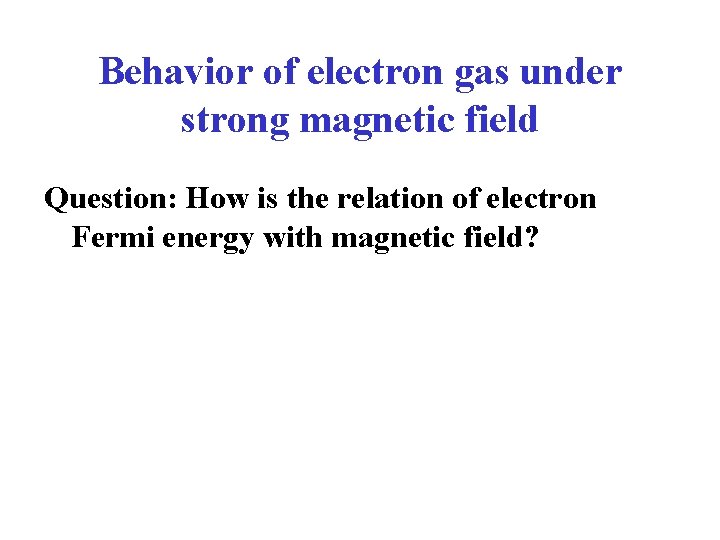 Behavior of electron gas under strong magnetic field

Question: How is the relation of electron Fermi energy with magnetic field?